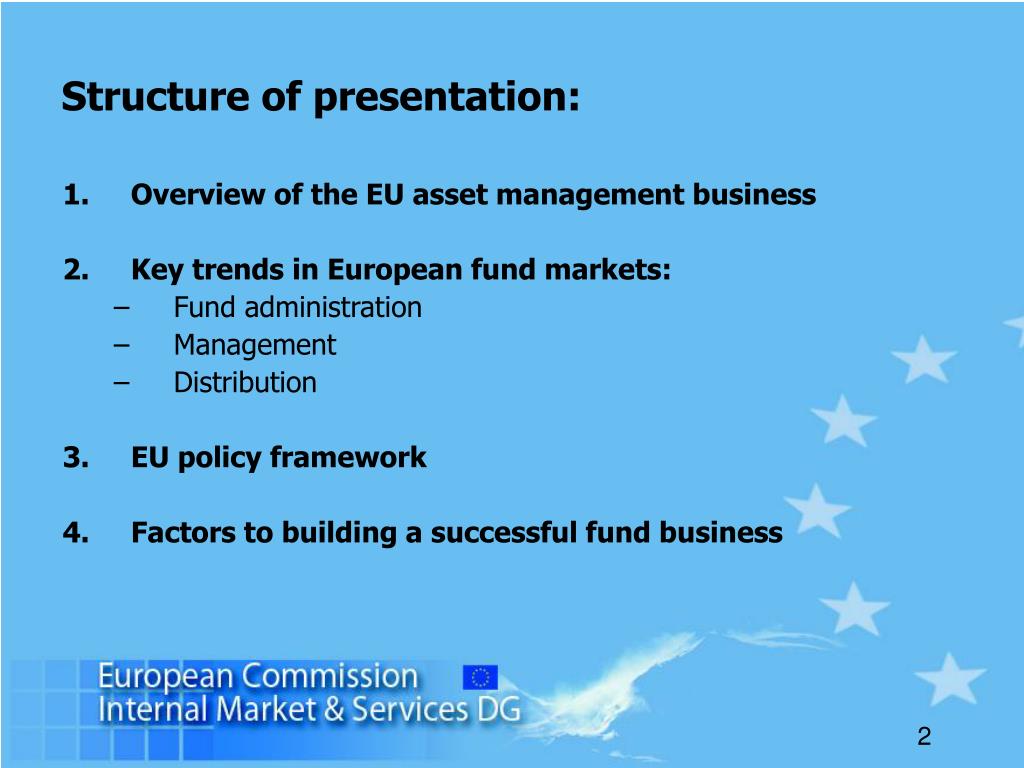 Structure of presentation:

1. Overview of the EU asset management business

2. Key trends in European fund markets:
– Fund administration
– Management
– Distribution

3. EU policy framework

4. Factors to building a successful fund business

European Commission
Internal Market & Services DG

2